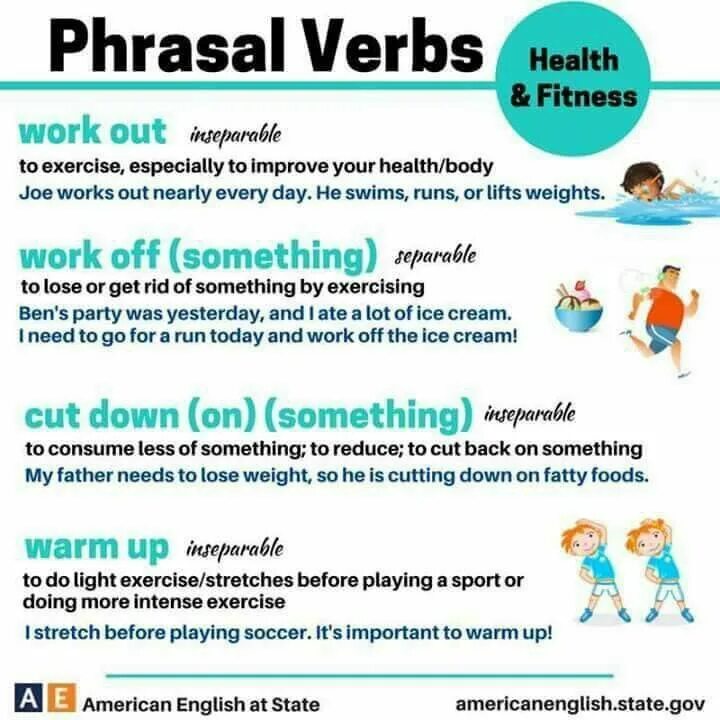 Phrasal Verbs

Health & Fitness

work out inseparable
to exercise, especially to improve your health/body
Joe works out nearly every day. He swims, runs, or lifts weights.

work off (something) separable
to lose or get rid of something by exercising
Ben's party was yesterday, and I ate a lot of ice cream. I need to go for a run today and work off the ice cream!

cut down (on) (something) inseparable
to consume less of something; to reduce; to cut back on something
My father needs to lose weight, so he is cutting down on fatty foods.

warm up inseparable
to do light exercise/stretches before playing a sport or doing more intense exercise
I stretch before playing soccer. It's important to warm up!

AE American English at State
americanenglish.state.gov